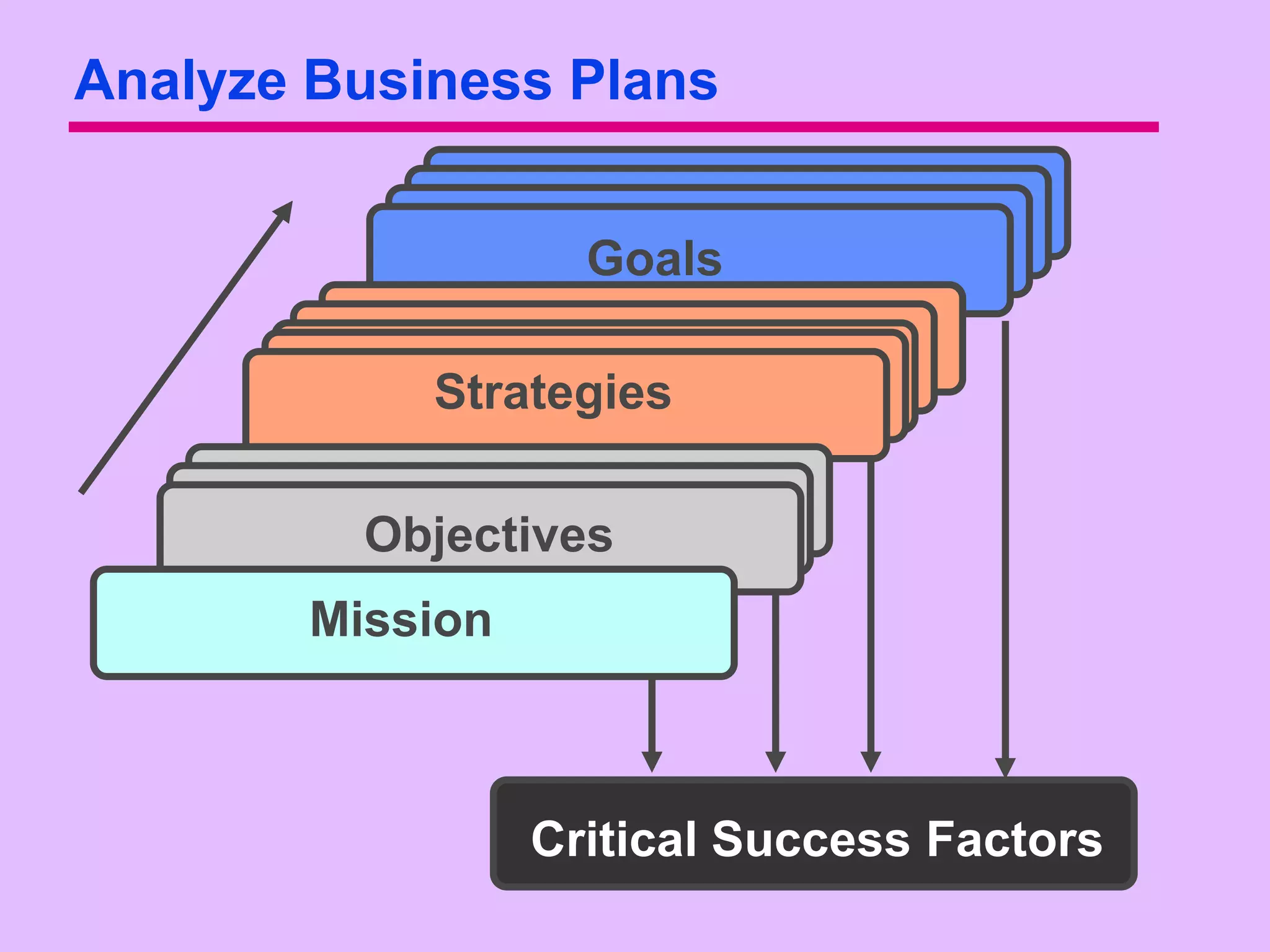 Analyze Business Plans

Goals

Strategies

Objectives

Mission

Critical Success Factors